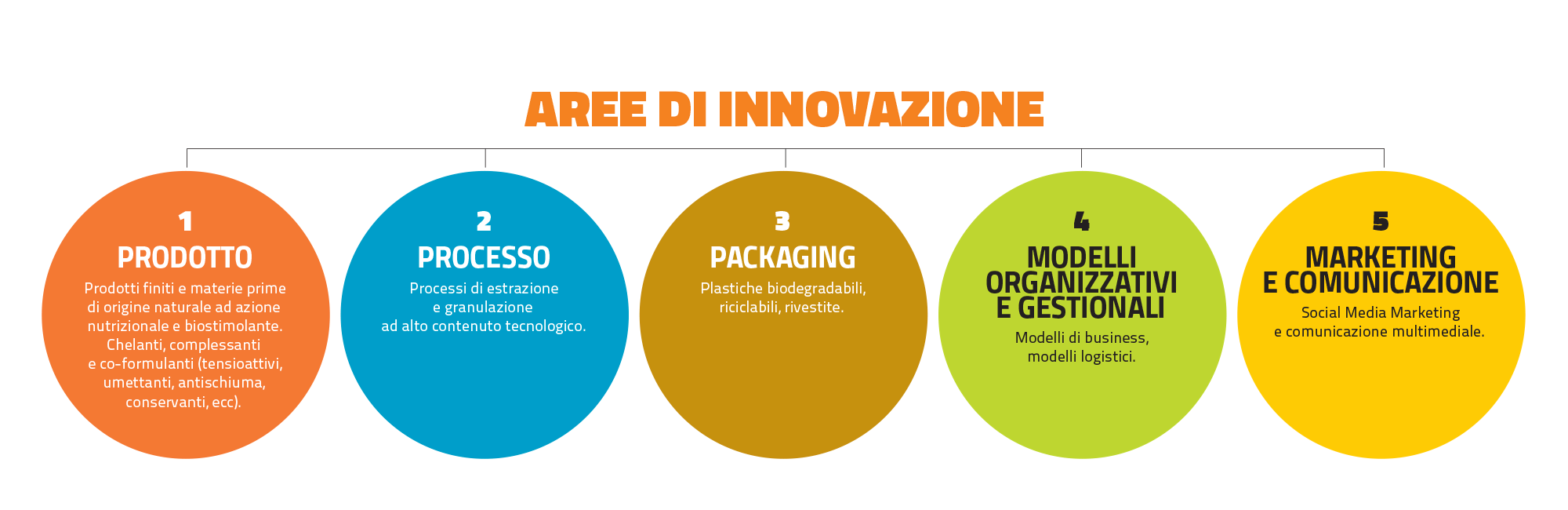 AREE DI INNOVAZIONE

1
PRODOTTO
Prodotti finiti e materie prime di origine naturale ad azione nutrizionale e biostimolante. Chelanti, complessanti e co-formulanti (tensioattivi, umettanti, antischiuma, conservanti, ecc).

2
PROCESSO
Processi di estrazione e granulazione ad alto contenuto tecnologico.

3
PACKAGING
Plastiche biodegradabili, riciclabili, rivestite.

4
MODELLI ORGANIZZATIVI E GESTIONALI
Modelli di business, modelli logistici.

5
MARKETING E COMUNICAZIONE
Social Media Marketing e comunicazione multimediale.